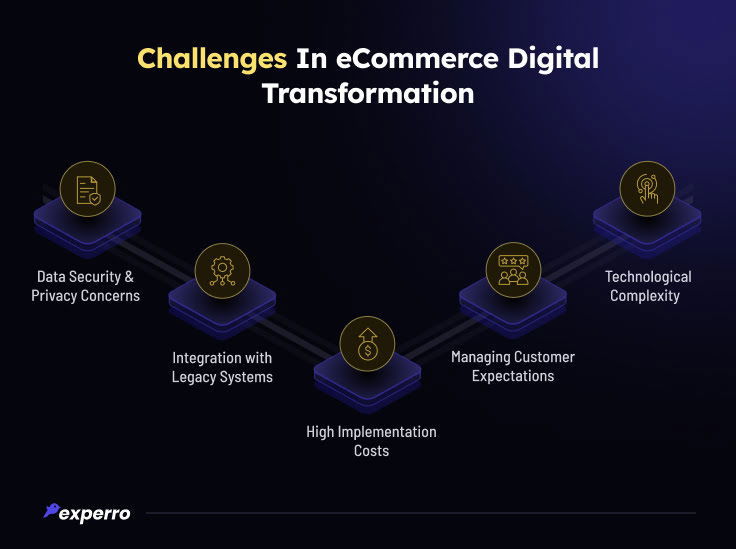 Challenges In eCommerce Digital Transformation

Data Security & Privacy Concerns

Integration with Legacy Systems

High Implementation Costs

Managing Customer Expectations

Technological Complexity

experro